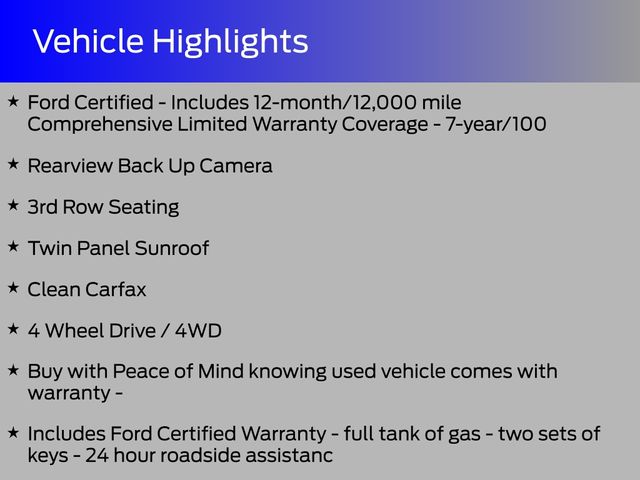 Vehicle Highlights

★ Ford Certified - Includes 12-month/12,000 mile Comprehensive Limited Warranty Coverage - 7-year/100

★ Rearview Back Up Camera

★ 3rd Row Seating

★ Twin Panel Sunroof

★ Clean Carfax

★ 4 Wheel Drive / 4WD

★ Buy with Peace of Mind knowing used vehicle comes with warranty -

★ Includes Ford Certified Warranty - full tank of gas - two sets of keys - 24 hour roadside assistanc